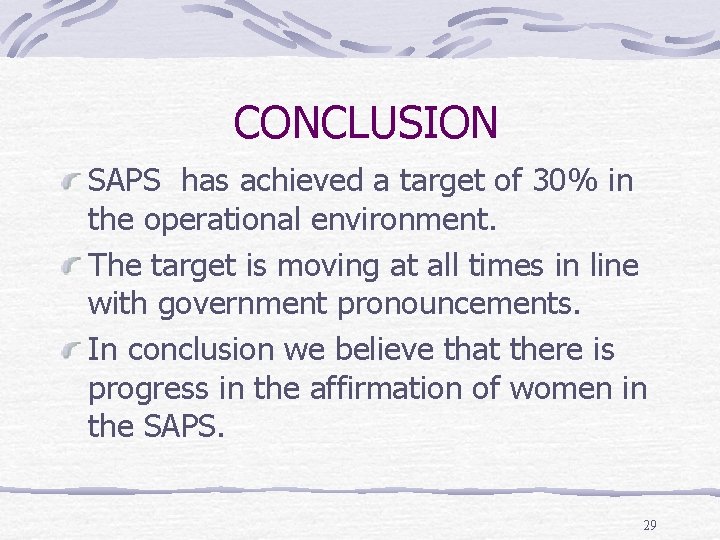 CONCLUSION

SAPS has achieved a target of 30% in the operational environment.

The target is moving at all times in line with government pronouncements.

In conclusion we believe that there is progress in the affirmation of women in the SAPS.

29